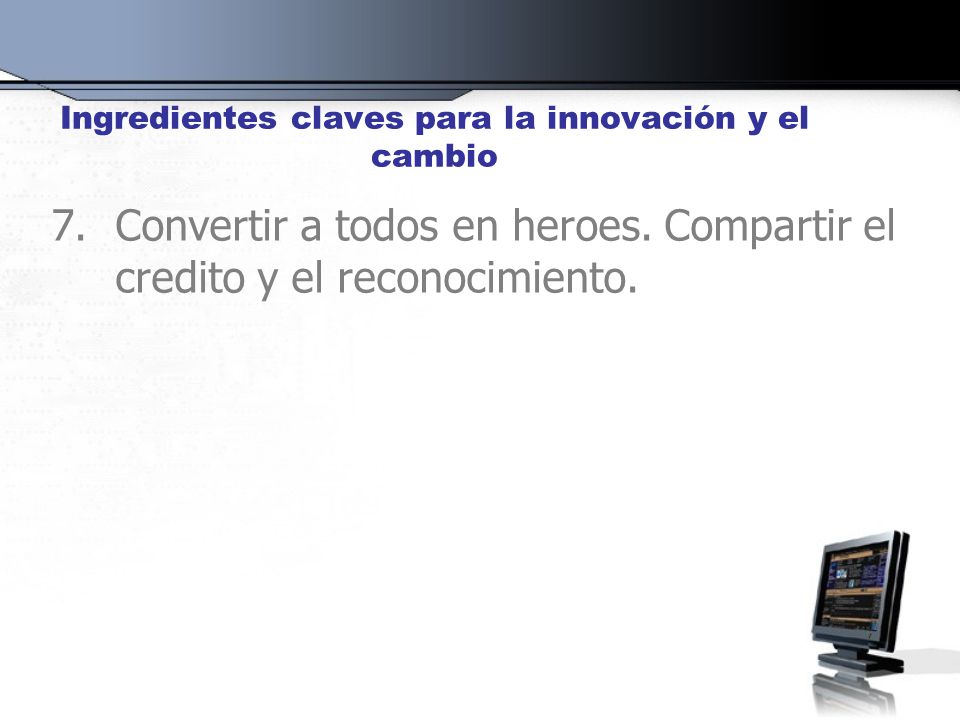 Ingredientes claves para la innovación y el cambio

7. Convertir a todos en heroes. Compartir el credito y el reconocimiento.